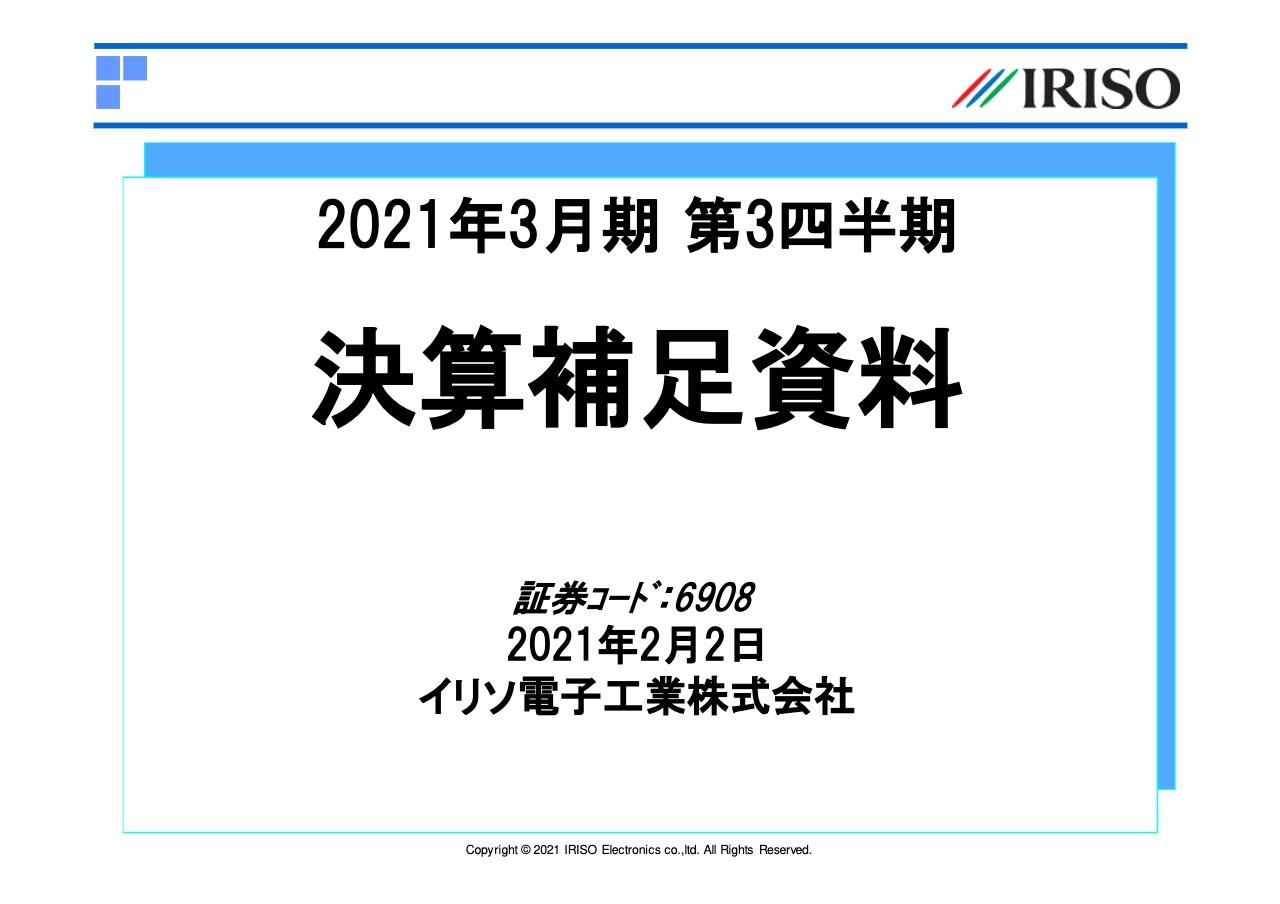 IRISO

2021年3月期 第3四半期

決算補足資料

証券ｺｰﾄﾞ:6908
2021年2月2日
イリソ電子工業株式会社

Copyright © 2021 IRISO Electronics co.,ltd. All Rights Reserved.